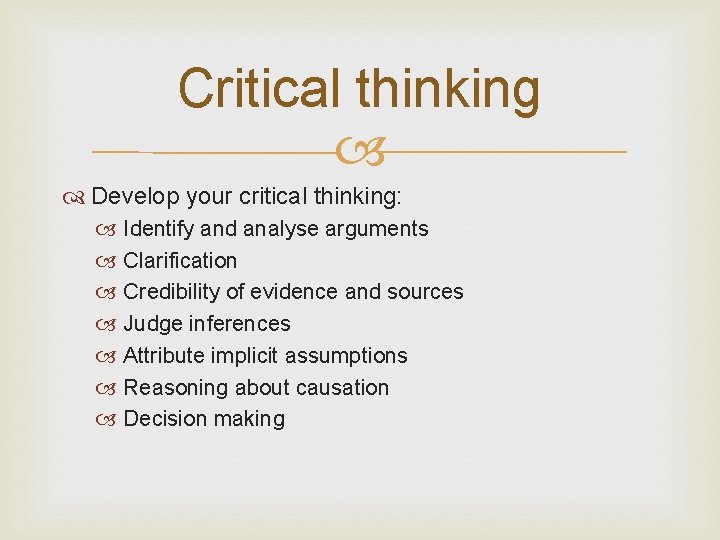 Critical thinking

Develop your critical thinking:
Identify and analyse arguments
Clarification
Credibility of evidence and sources
Judge inferences
Attribute implicit assumptions
Reasoning about causation
Decision making